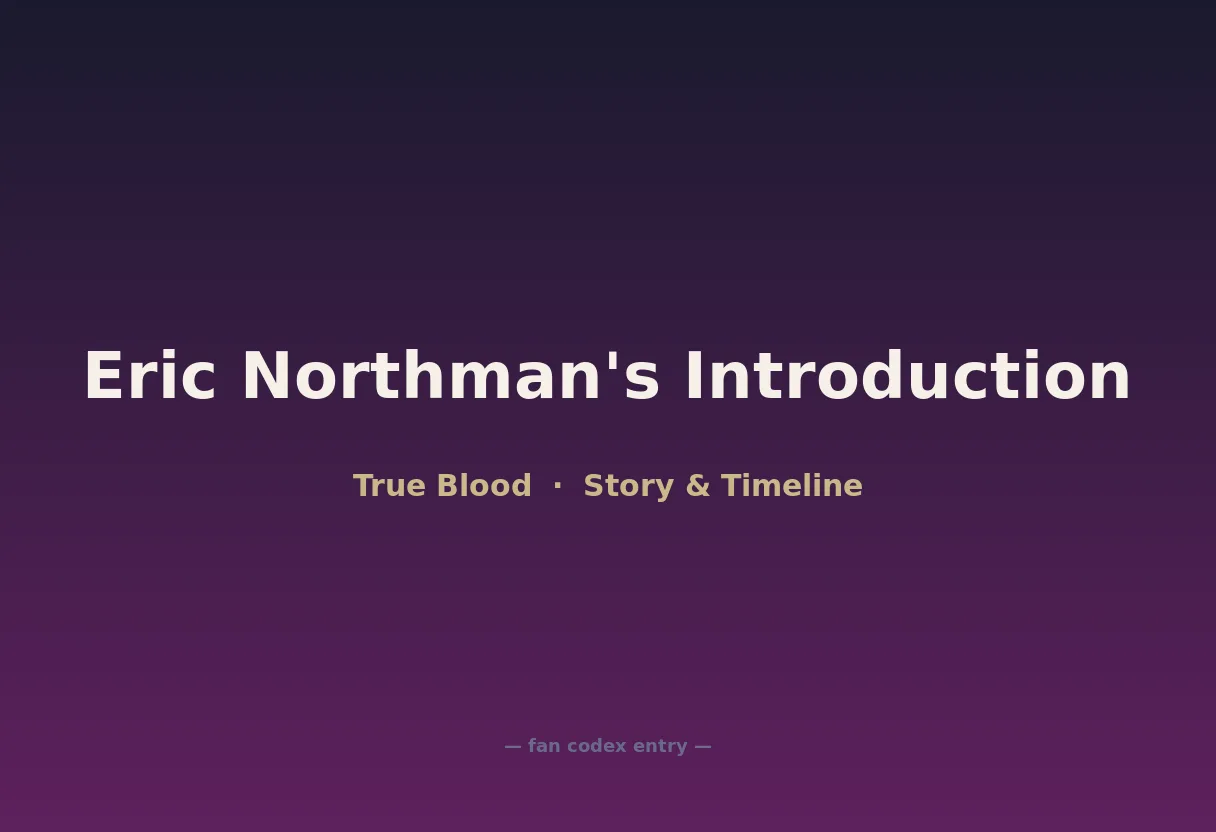 Eric Northman's Introduction

True Blood · Story & Timeline

— fan codex entry —